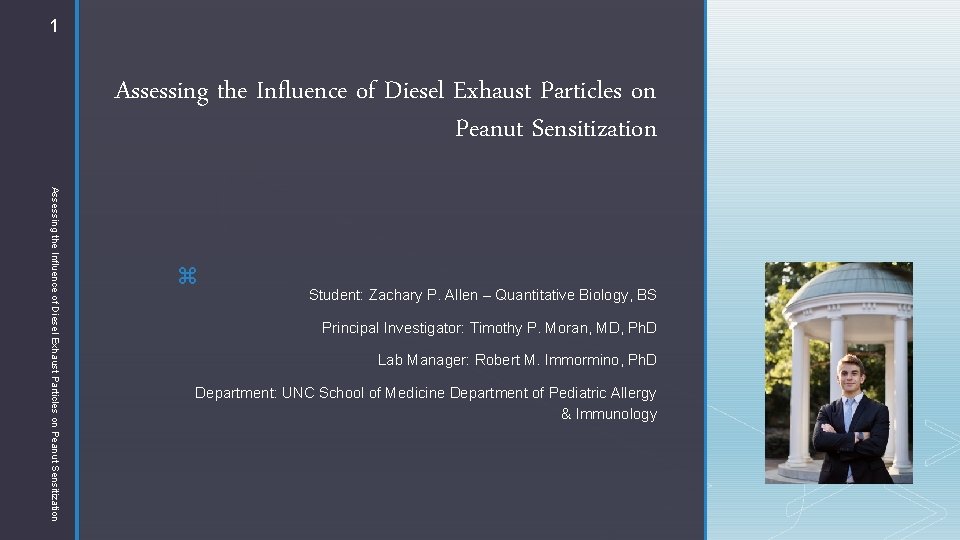 1

Assessing the Influence of Diesel Exhaust Particles on Peanut Sensitization

Assessing the Influence of Diesel Exhaust Particles on Peanut Sensitization

⌘

Student: Zachary P. Allen – Quantitative Biology, BS

Principal Investigator: Timothy P. Moran, MD, PhD

Lab Manager: Robert M. Immormino, PhD

Department: UNC School of Medicine Department of Pediatric Allergy & Immunology